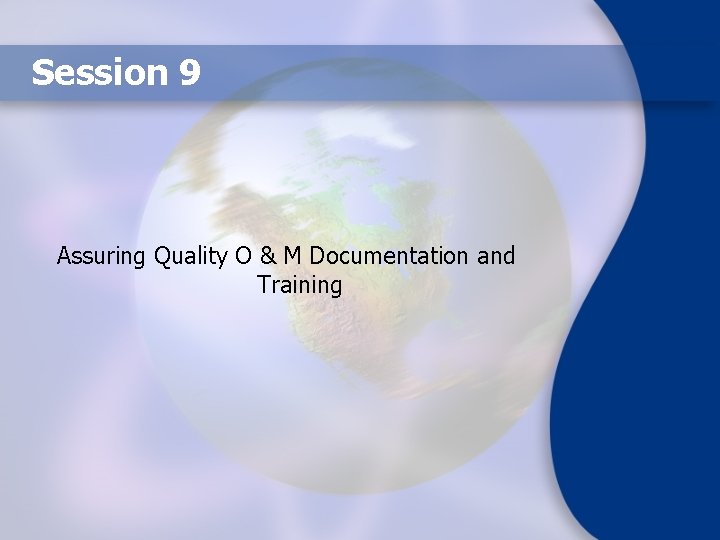 Session 9

Assuring Quality O & M Documentation and Training